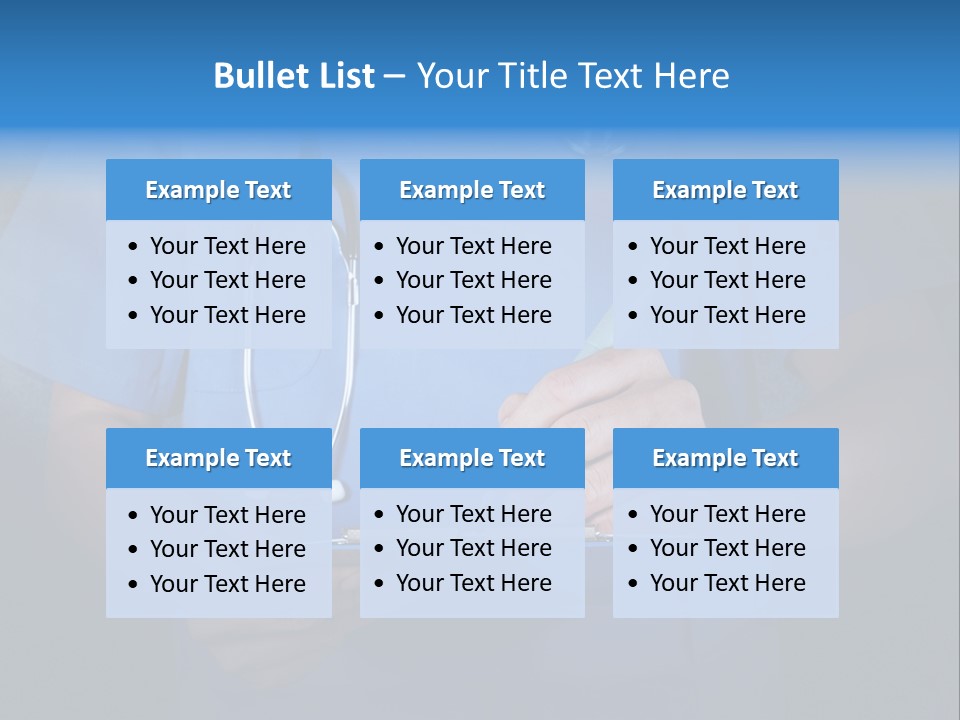 Bullet List – Your Title Text Here

Example Text
• Your Text Here
• Your Text Here
• Your Text Here

Example Text
• Your Text Here
• Your Text Here
• Your Text Here

Example Text
• Your Text Here
• Your Text Here
• Your Text Here

Example Text
• Your Text Here
• Your Text Here
• Your Text Here

Example Text
• Your Text Here
• Your Text Here
• Your Text Here

Example Text
• Your Text Here
• Your Text Here
• Your Text Here